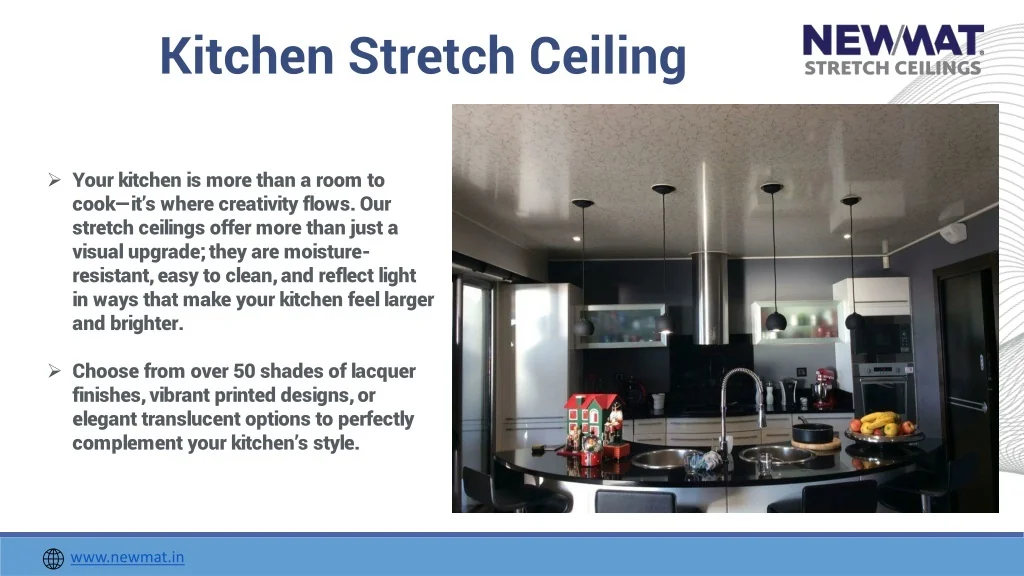 Kitchen Stretch Ceiling

NEWMAT
STRETCH CEILINGS

➢ Your kitchen is more than a room to cook—it's where creativity flows. Our stretch ceilings offer more than just a visual upgrade; they are moisture-resistant, easy to clean, and reflect light in ways that make your kitchen feel larger and brighter.

➢ Choose from over 50 shades of lacquer finishes, vibrant printed designs, or elegant translucent options to perfectly complement your kitchen's style.

www.newmat.in